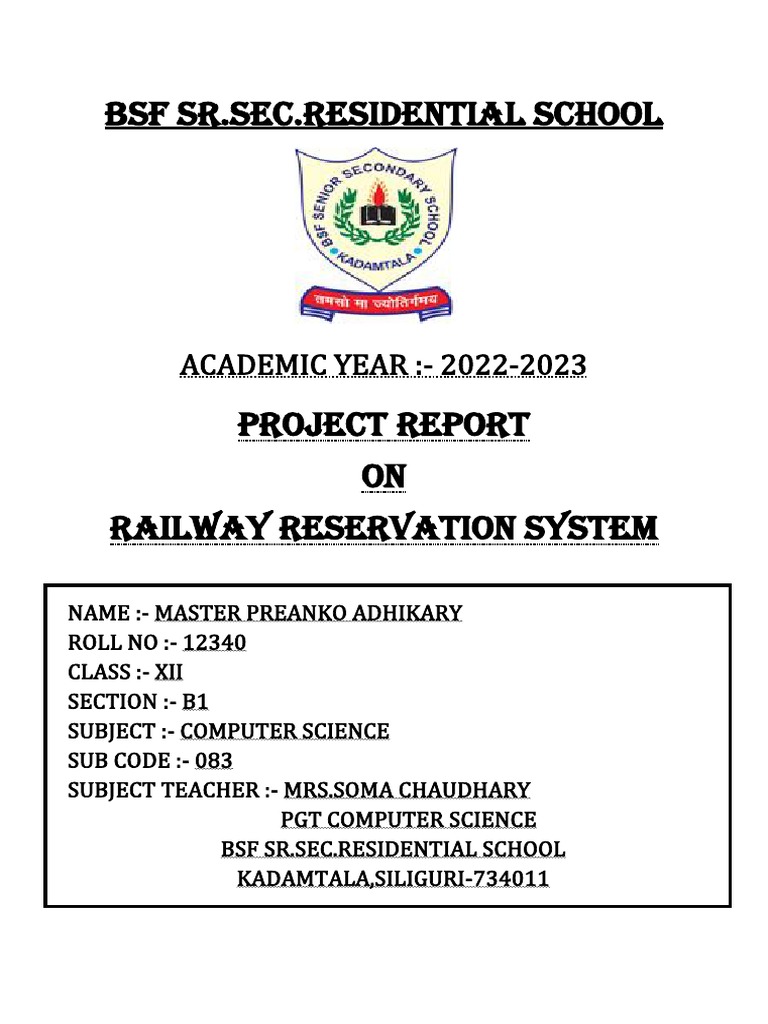 BSF SR.SEC.RESIDENTIAL SCHOOL

BSF SENIOR SECONDARY SCHOOL
KADAMTALA
तमसो मा ज्योतिर्गमय

ACADEMIC YEAR :- 2022-2023

PROJECT REPORT
ON
RAILWAY RESERVATION SYSTEM

NAME :- MASTER PREANKO ADHIKARY
ROLL NO :- 12340
CLASS :- XII
SECTION :- B1
SUBJECT :- COMPUTER SCIENCE
SUB CODE :- 083
SUBJECT TEACHER :- MRS.SOMA CHAUDHARY
PGT COMPUTER SCIENCE
BSF SR.SEC.RESIDENTIAL SCHOOL
KADAMTALA,SILIGURI-734011